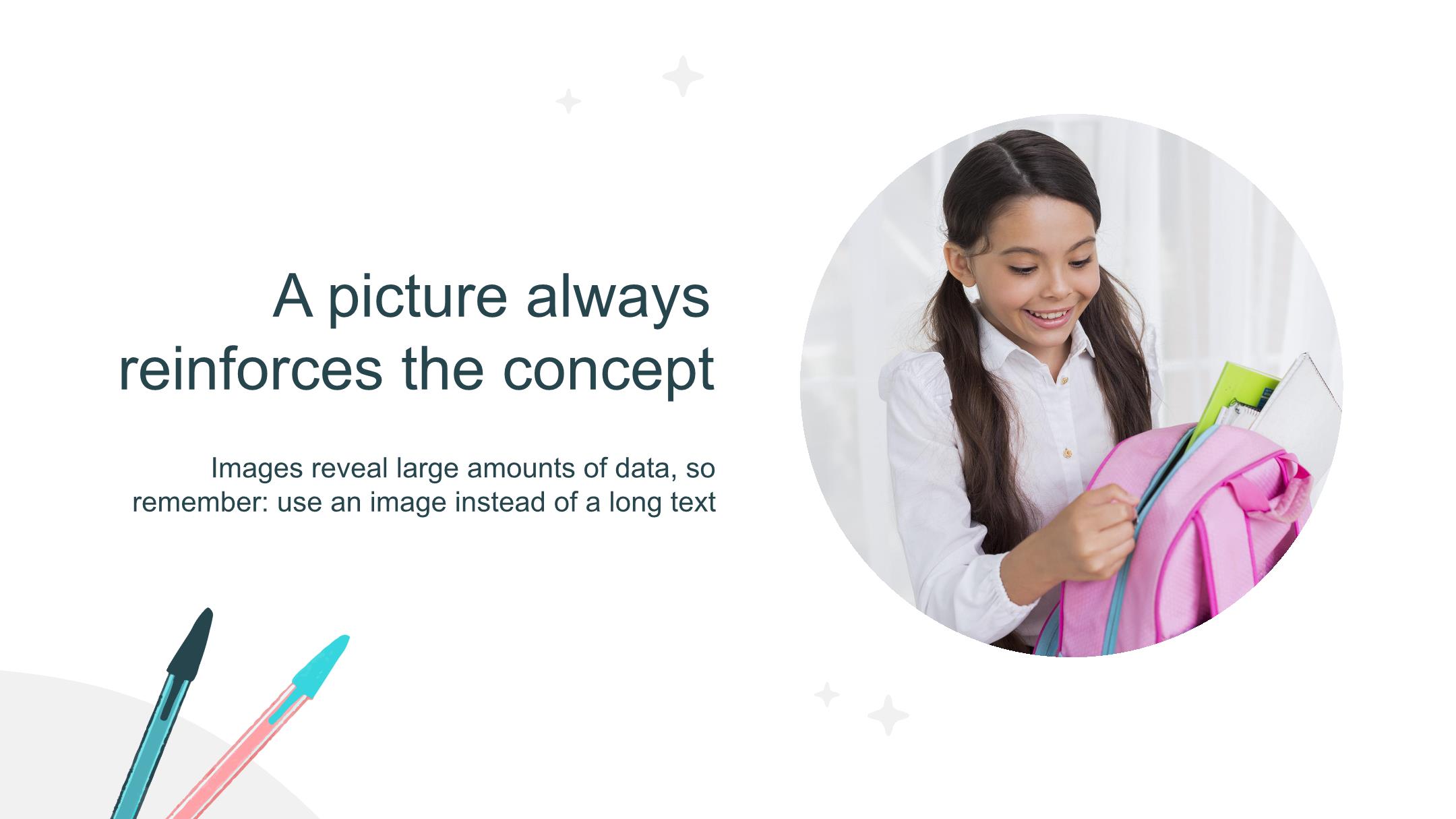 A picture always reinforces the concept

Images reveal large amounts of data, so remember: use an image instead of a long text